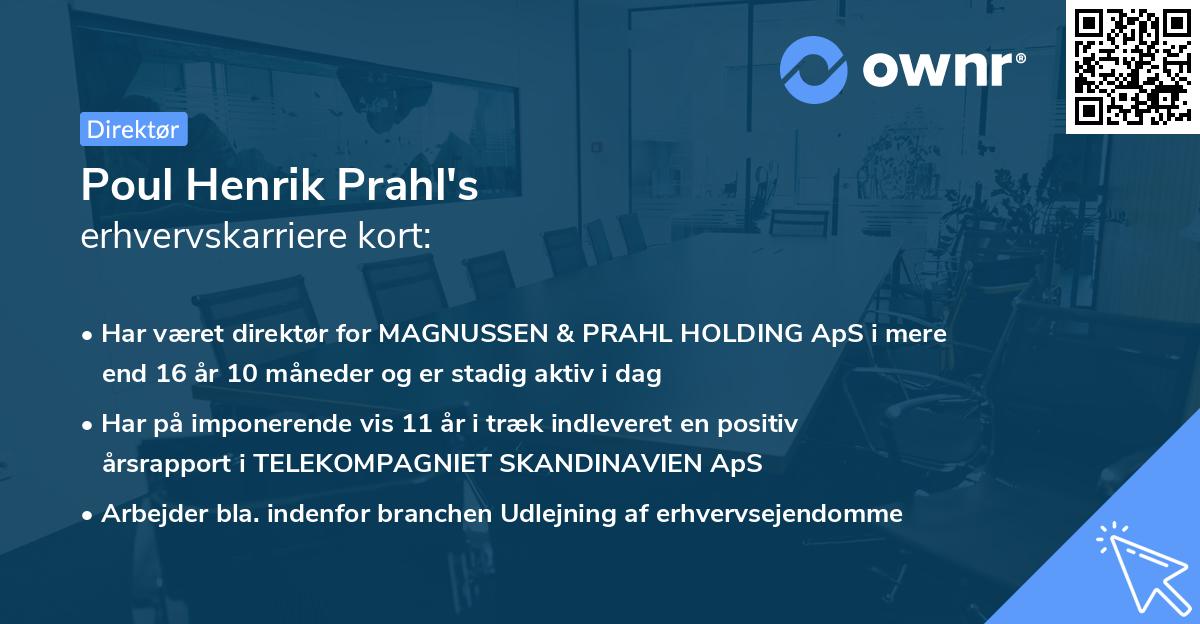 ownr®

Direktør

Poul Henrik Prahl's
erhvervskarriere kort:

• Har været direktør for MAGNUSSEN & PRAHL HOLDING ApS i mere end 16 år 10 måneder og er stadig aktiv i dag

• Har på imponerende vis 11 år i træk indleveret en positiv årsrapport i TELEKOMPAGNIET SKANDINAVIEN ApS

• Arbejder bla. indenfor branchen Udlejning af erhvervsejendomme